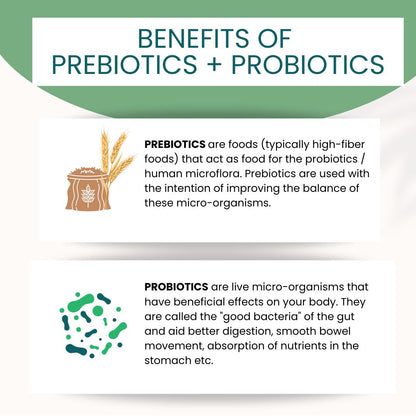 BENEFITS OF PREBIOTICS + PROBIOTICS

PREBIOTICS are foods (typically high-fiber foods) that act as food for the probiotics / human microflora. Prebiotics are used with the intention of improving the balance of these micro-organisms.

PROBIOTICS are live micro-organisms that have beneficial effects on your body. They are called the "good bacteria" of the gut and aid better digestion, smooth bowel movement, absorption of nutrients in the stomach etc.